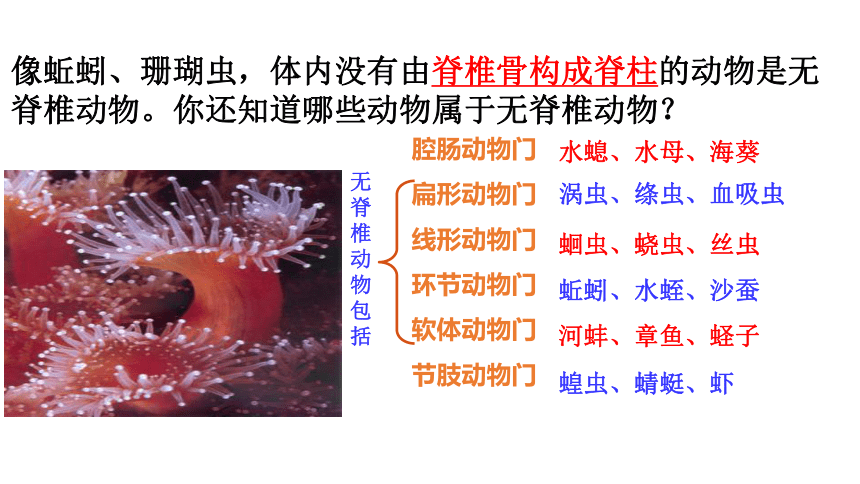 像蚯蚓、珊瑚虫，体内没有由脊椎骨构成脊柱的动物是无脊椎动物。你还知道哪些动物属于无脊椎动物？

无脊椎动物包括

腔肠动物门 水螅、水母、海葵
扁形动物门 涡虫、绦虫、血吸虫
线形动物门 蛔虫、蛲虫、丝虫
环节动物门 蚯蚓、水蛭、沙蚕
软体动物门 河蚌、章鱼、蛏子
节肢动物门 蝗虫、蜻蜓、虾